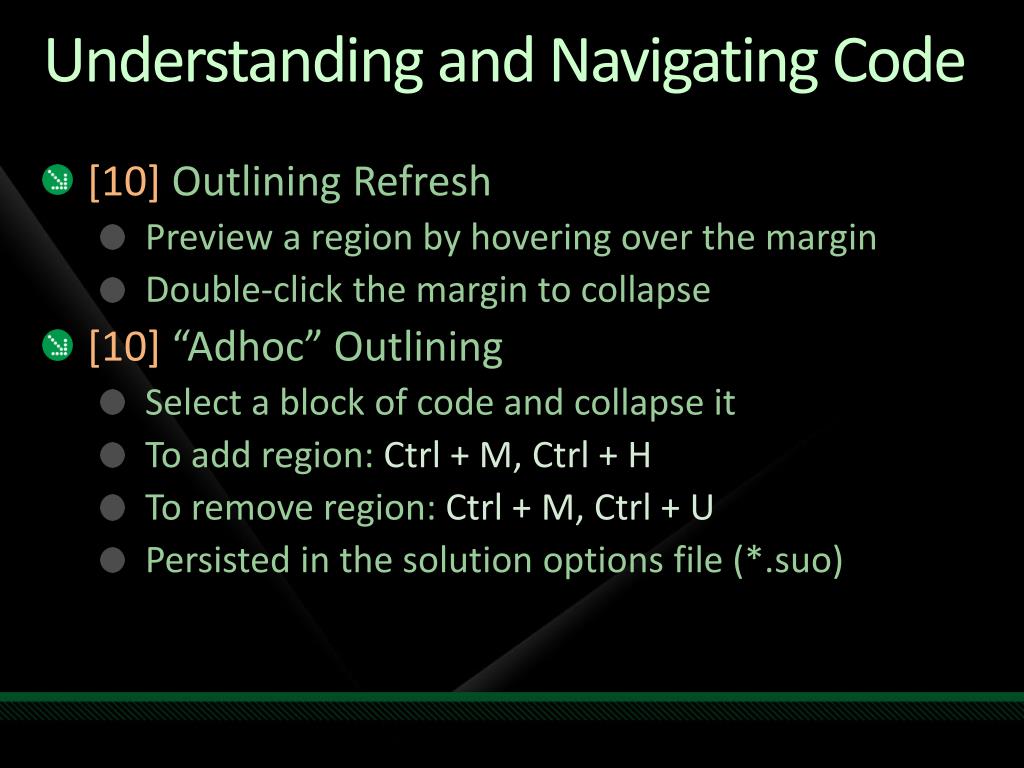 Understanding and Navigating Code

[10] Outlining Refresh
Preview a region by hovering over the margin
Double-click the margin to collapse

[10] “Adhoc” Outlining
Select a block of code and collapse it
To add region: Ctrl + M, Ctrl + H
To remove region: Ctrl + M, Ctrl + U
Persisted in the solution options file (*.suo)